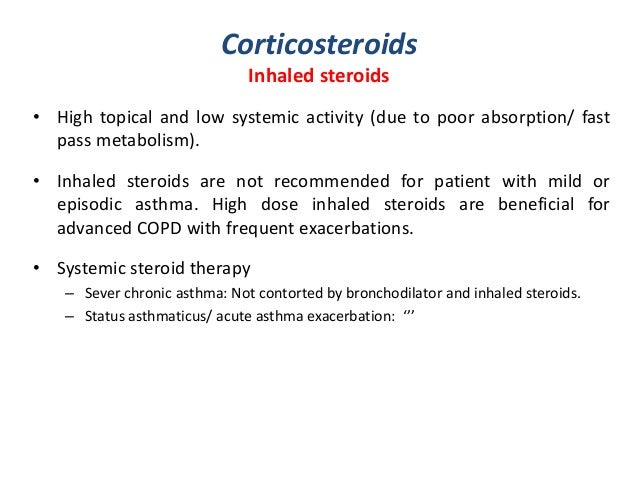 Corticosteroids
Inhaled steroids

• High topical and low systemic activity (due to poor absorption/ fast pass metabolism).

• Inhaled steroids are not recommended for patient with mild or episodic asthma. High dose inhaled steroids are beneficial for advanced COPD with frequent exacerbations.

• Systemic steroid therapy
– Sever chronic asthma: Not contorted by bronchodilator and inhaled steroids.
– Status asthmaticus/ acute asthma exacerbation: “”